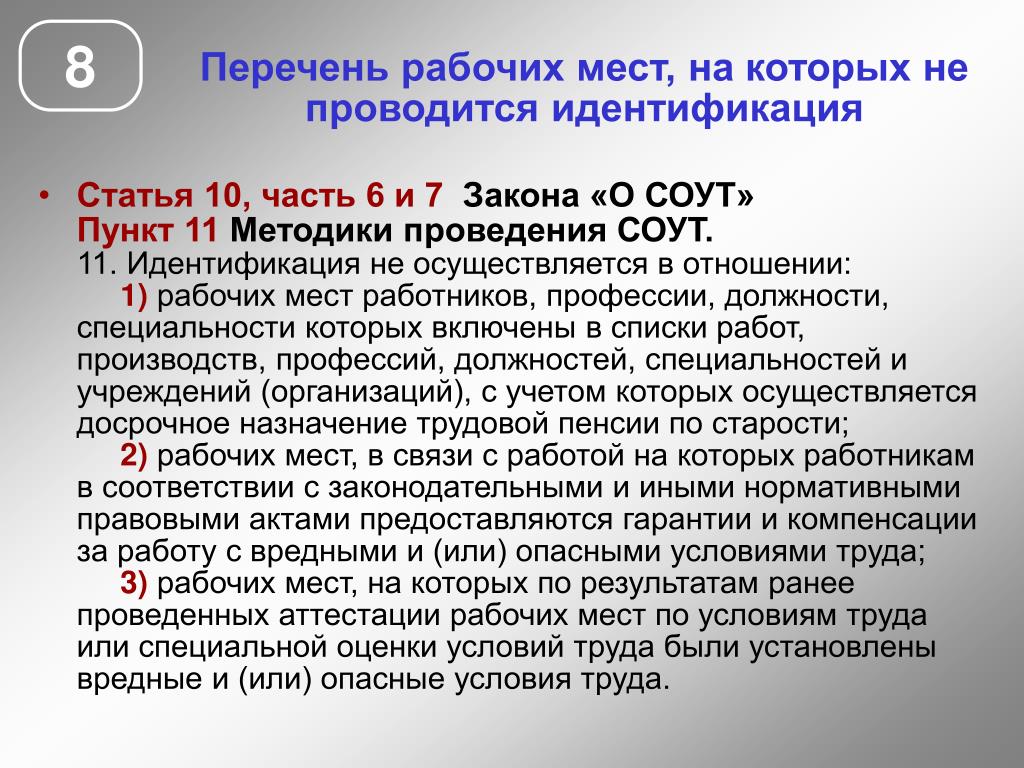 8

Перечень рабочих мест, на которых не проводится идентификация

• Статья 10, часть 6 и 7 Закона «О СОУТ»
Пункт 11 Методики проведения СОУТ.
11. Идентификация не осуществляется в отношении:
1) рабочих мест работников, профессии, должности, специальности которых включены в списки работ, производств, профессий, должностей, специальностей и учреждений (организаций), с учетом которых осуществляется досрочное назначение трудовой пенсии по старости;
2) рабочих мест, в связи с работой на которых работникам в соответствии с законодательными и иными нормативными правовыми актами предоставляются гарантии и компенсации за работу с вредными и (или) опасными условиями труда;
3) рабочих мест, на которых по результатам ранее проведенных аттестации рабочих мест по условиям труда или специальной оценки условий труда были установлены вредные и (или) опасные условия труда.